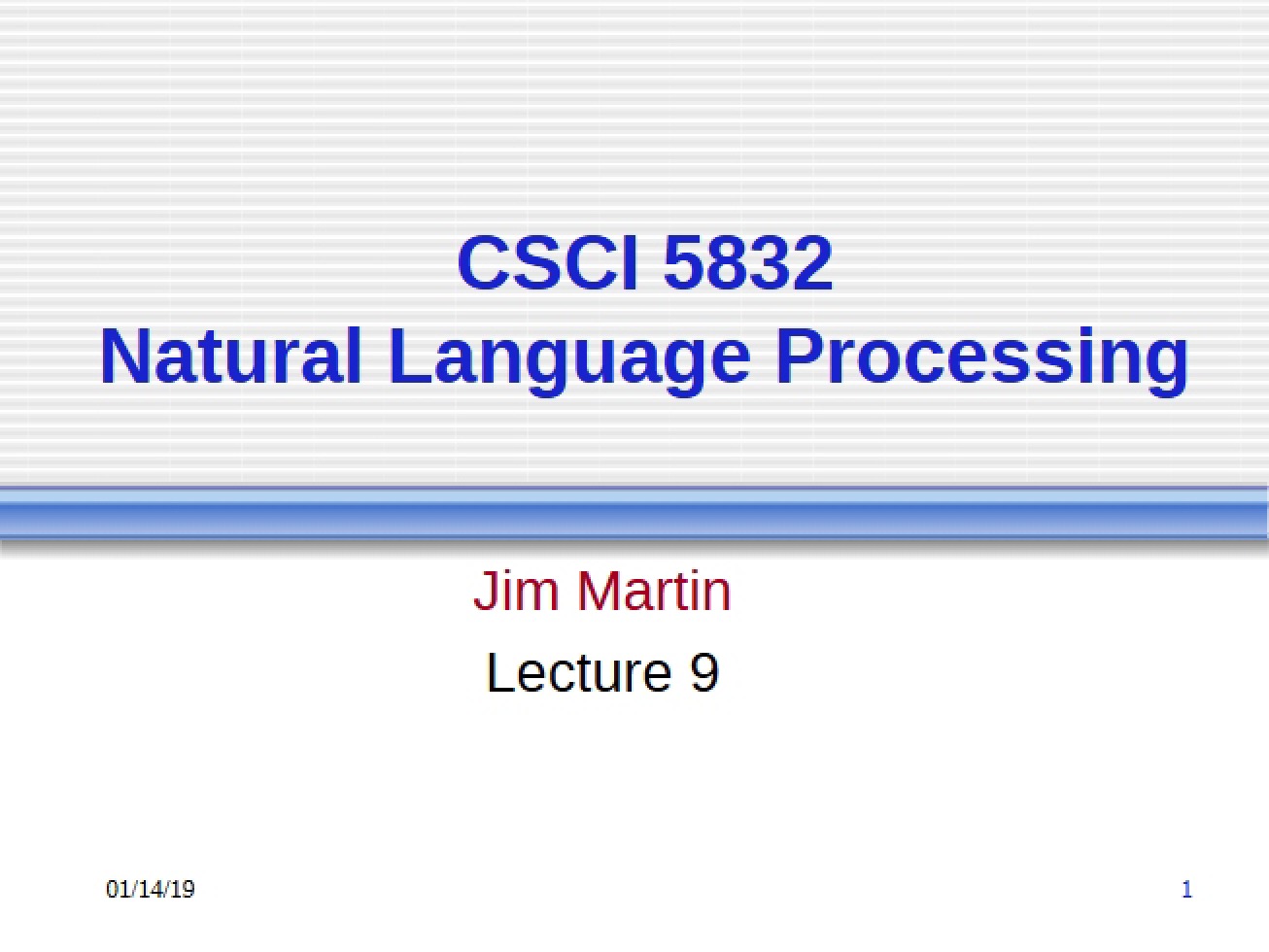 CSCI 5832
Natural Language Processing

Jim Martin

Lecture 9

01/14/19

1